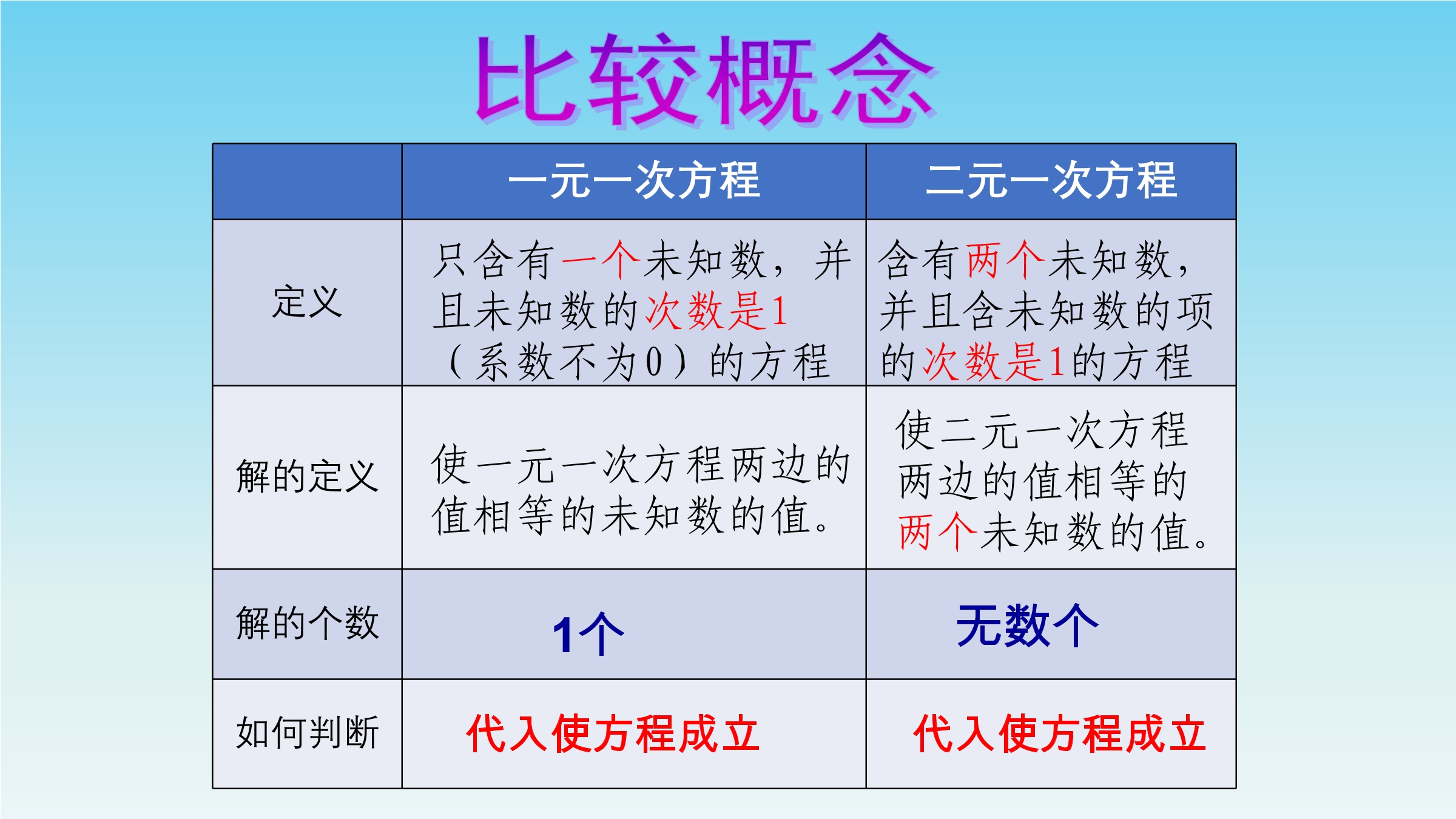 比较概念

| | 一元一次方程 | 二元一次方程 |
|---|---|---|
| 定义 | 只含有一个未知数，并且未知数的次数是1（系数不为0）的方程 | 含有两个未知数，并且含未知数的项的次数是1的方程 |
| 解的定义 | 使一元一次方程两边的值相等的未知数的值。 | 使二元一次方程两边的值相等的两个未知数的值。 |
| 解的个数 | 1个 | 无数个 |
| 如何判断 | 代入使方程成立 | 代入使方程成立 |